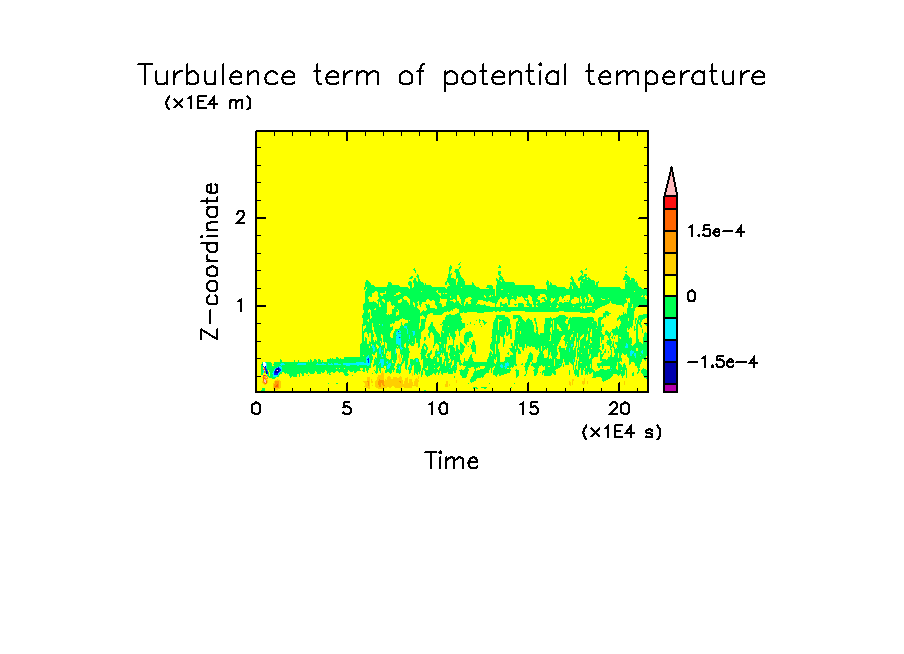 Turbulence term of potential temperature

(x1E4 m)

Z-coordinate

2

1

0

5

10

15

20

(x1E4 s)

Time

1.5e-4

0

-1.5e-4